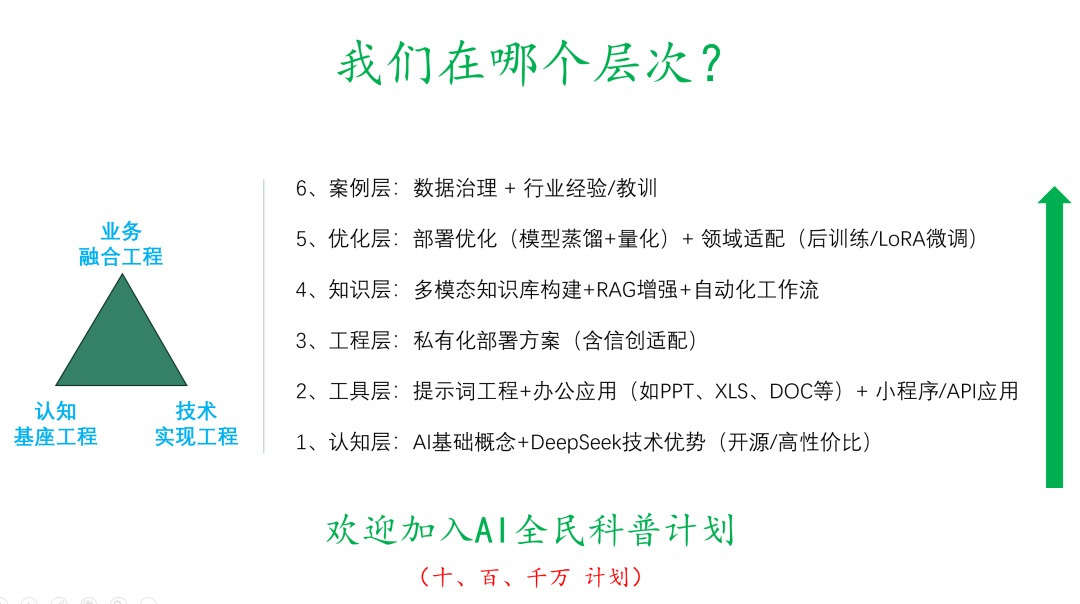 我们在哪个层次？

业务
融合工程

认知
基座工程

技术
实现工程

6、案例层：数据治理 + 行业经验/教训

5、优化层：部署优化（模型蒸馏+量化）+ 领域适配（后训练/LoRA微调）

4、知识层：多模态知识库构建+RAG增强+自动化工作流

3、工程层：私有化部署方案（含信创适配）

2、工具层：提示词工程+办公应用（如PPT、XLS、DOC等）+ 小程序/API应用

1、认知层：AI基础概念+DeepSeek技术优势（开源/高性价比）

欢迎加入AI全民科普计划

（十、百、千万 计划）